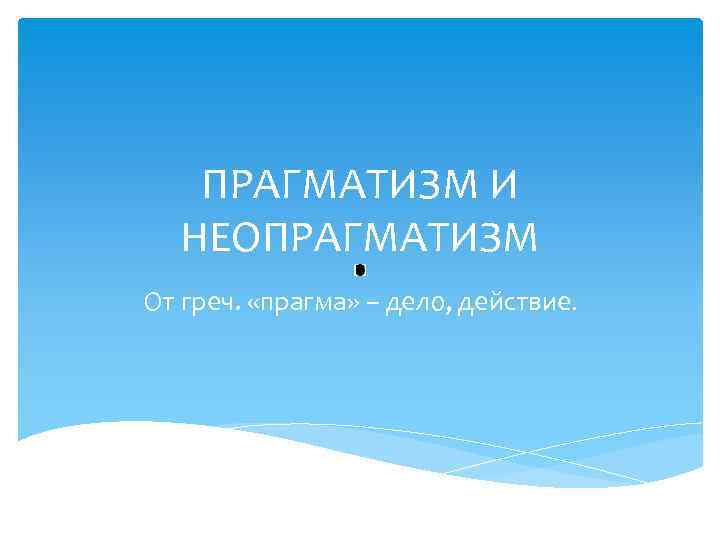 ПРАГМАТИЗМ И НЕОПРАГМАТИЗМ

От греч. «прагма» – дело, действие.